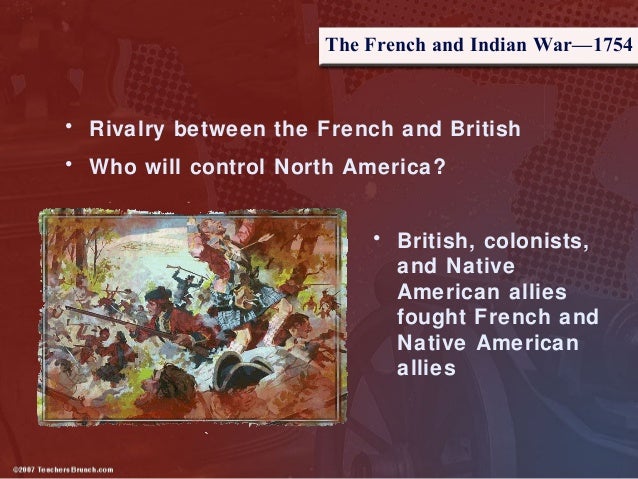 The French and Indian War—1754

• Rivalry between the French and British
• Who will control North America?

• British, colonists, and Native American allies fought French and Native American allies

©2007 TeachersBrunch.com